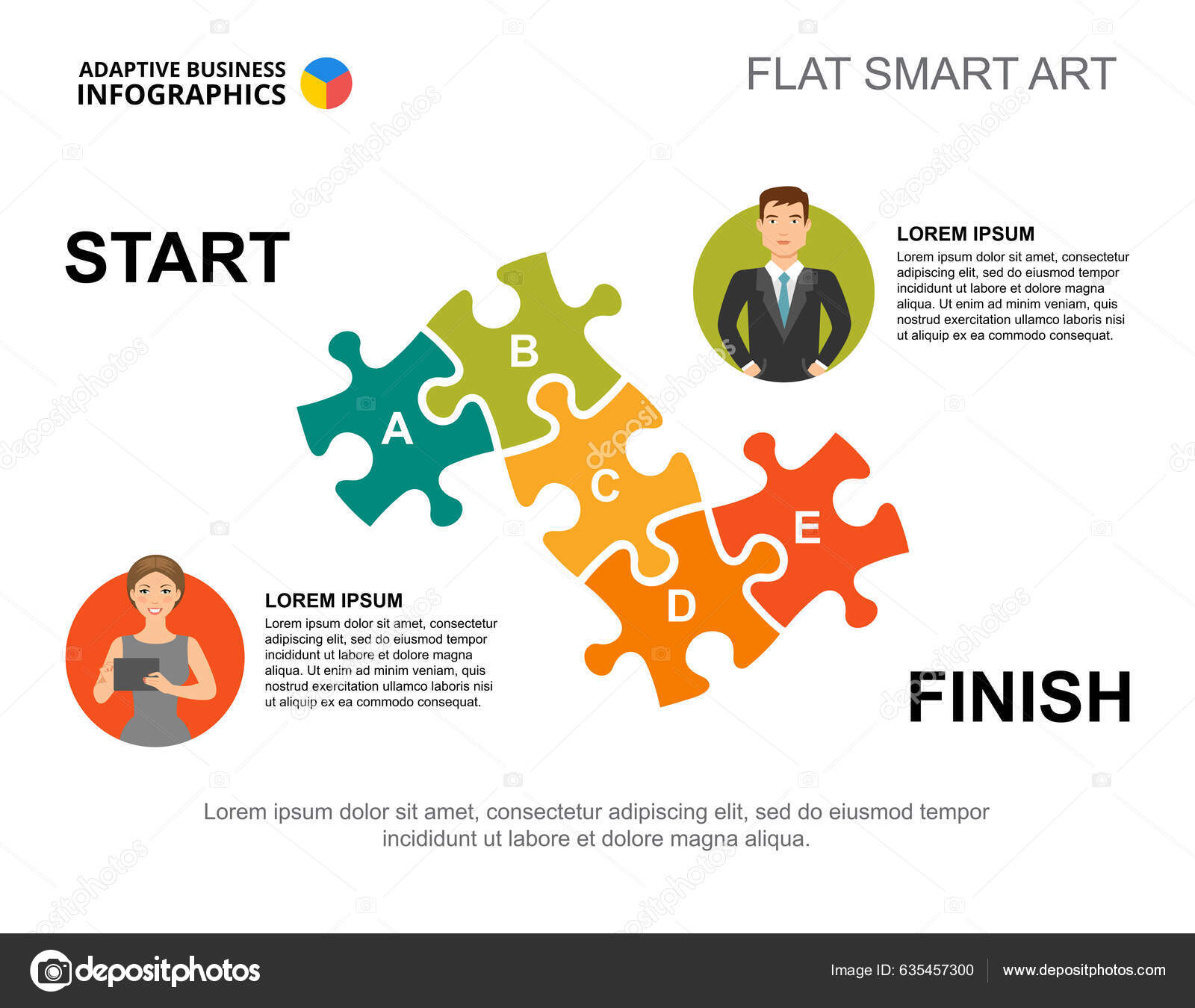 ADAPTIVE BUSINESS
INFOGRAPHICS

FLAT SMART ART

START

LOREM IPSUM
Lorem ipsum dolor sit amet, consectetur adipiscing elit, sed do eiusmod tempor incididunt ut labore et dolore magna aliqua. Ut enim ad minim veniam, quis nostrud exercitation ullamco laboris nisi ut aliquip ex ea commodo consequat.

A
B
C
D
E

LOREM IPSUM
Lorem ipsum dolor sit amet, consectetur adipiscing elit, sed do eiusmod tempor incididunt ut labore et dolore magna aliqua. Ut enim ad minim veniam, quis nostrud exercitation ullamco laboris nisi ut aliquip ex ea commodo consequat.

FINISH

Lorem ipsum dolor sit amet, consectetur adipiscing elit, sed do eiusmod tempor incididunt ut labore et dolore magna aliqua.

depositphotos
Image ID: 635457300
www.depositphotos.com